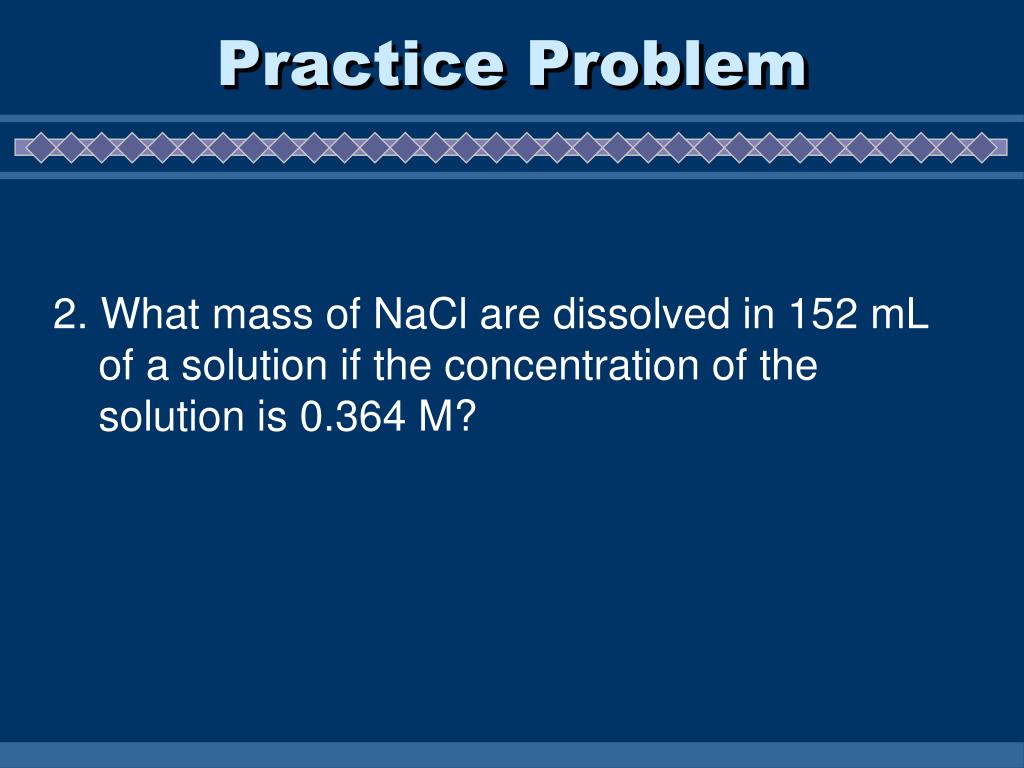 Practice Problem

2. What mass of NaCl are dissolved in 152 mL of a solution if the concentration of the solution is 0.364 M?